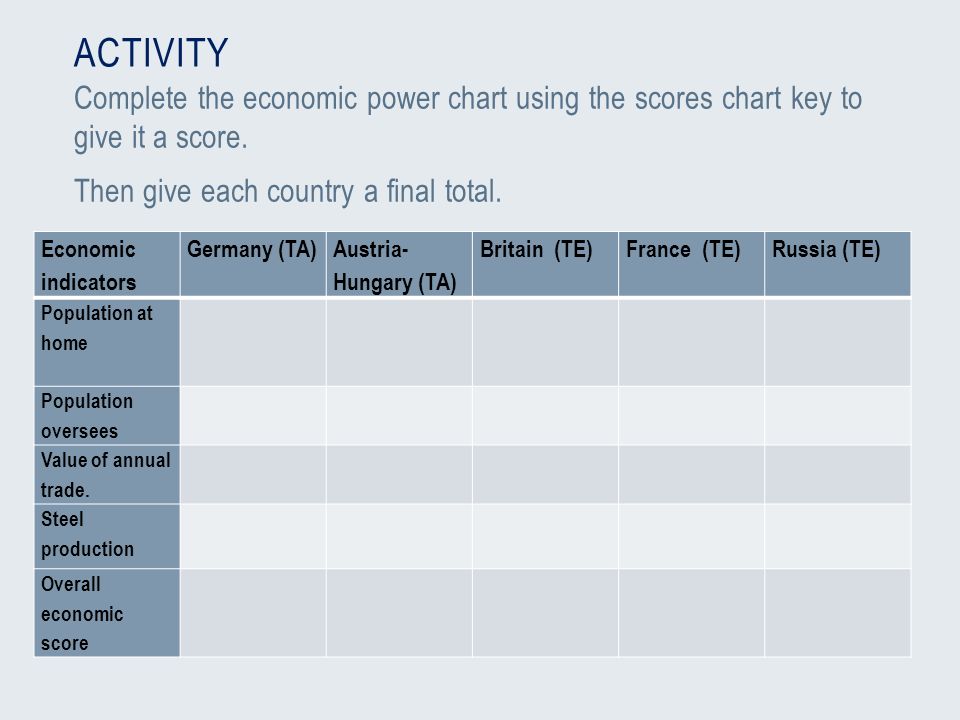 ACTIVITY

Complete the economic power chart using the scores chart key to give it a score.

Then give each country a final total.

| Economic indicators | Germany (TA) | Austria-Hungary (TA) | Britain (TE) | France (TE) | Russia (TE) |
|---|---|---|---|---|---|
| Population at home | | | | | |
| Population oversees | | | | | |
| Value of annual trade. | | | | | |
| Steel production | | | | | |
| Overall economic score | | | | | |